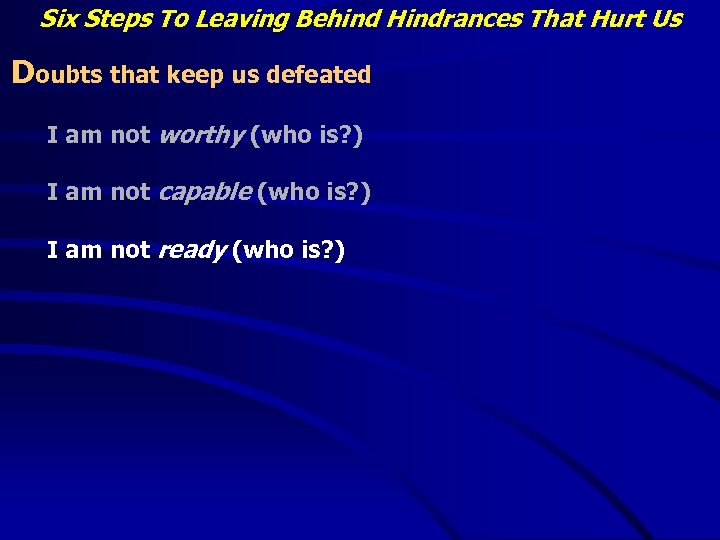 Six Steps To Leaving Behind Hindrances That Hurt Us

Doubts that keep us defeated

I am not worthy (who is?)

I am not capable (who is?)

I am not ready (who is?)